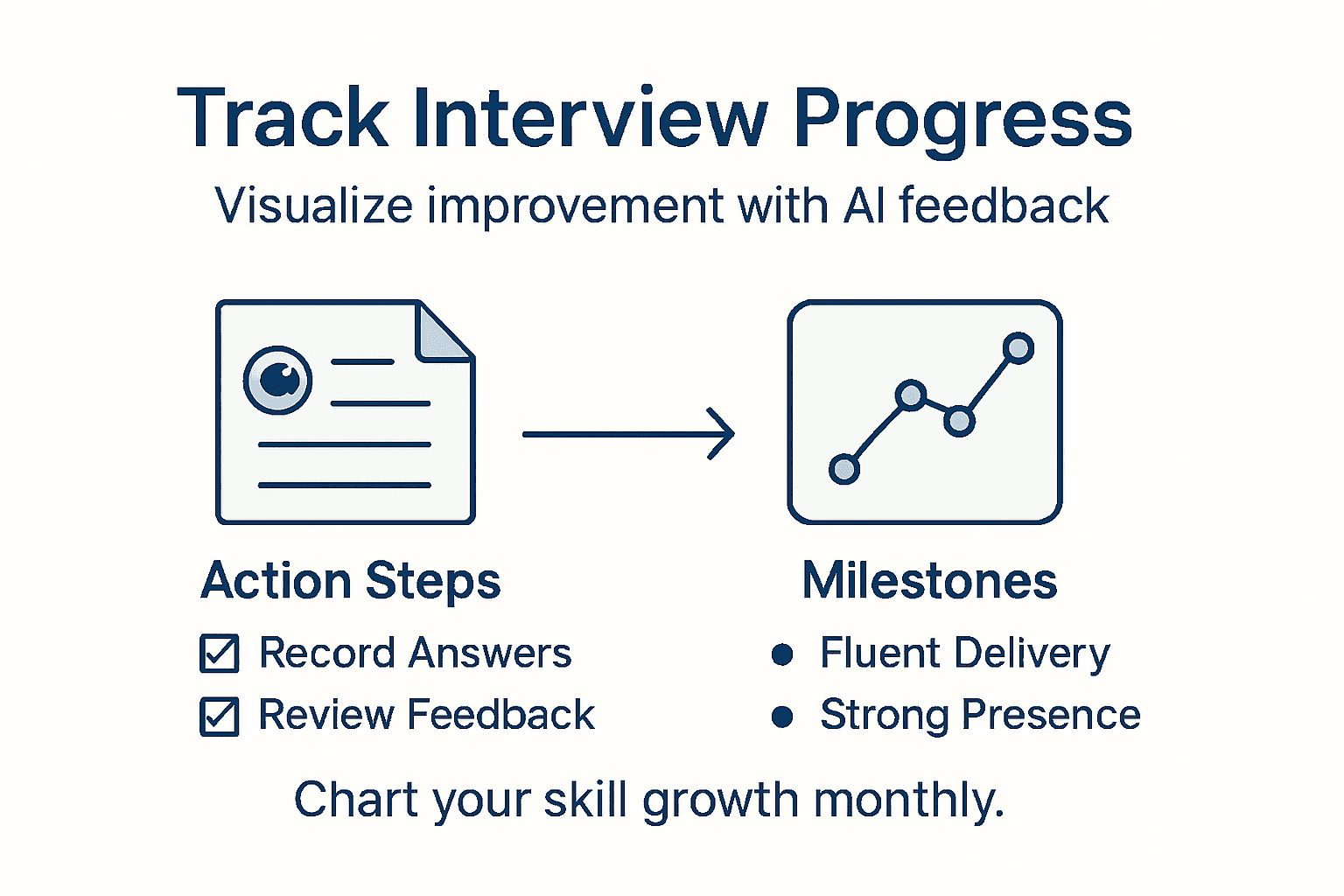 Track Interview Progress

Visualize improvement with AI feedback

Action Steps

☑ Record Answers
☑ Review Feedback

Milestones

• Fluent Delivery
• Strong Presence

Chart your skill growth monthly.